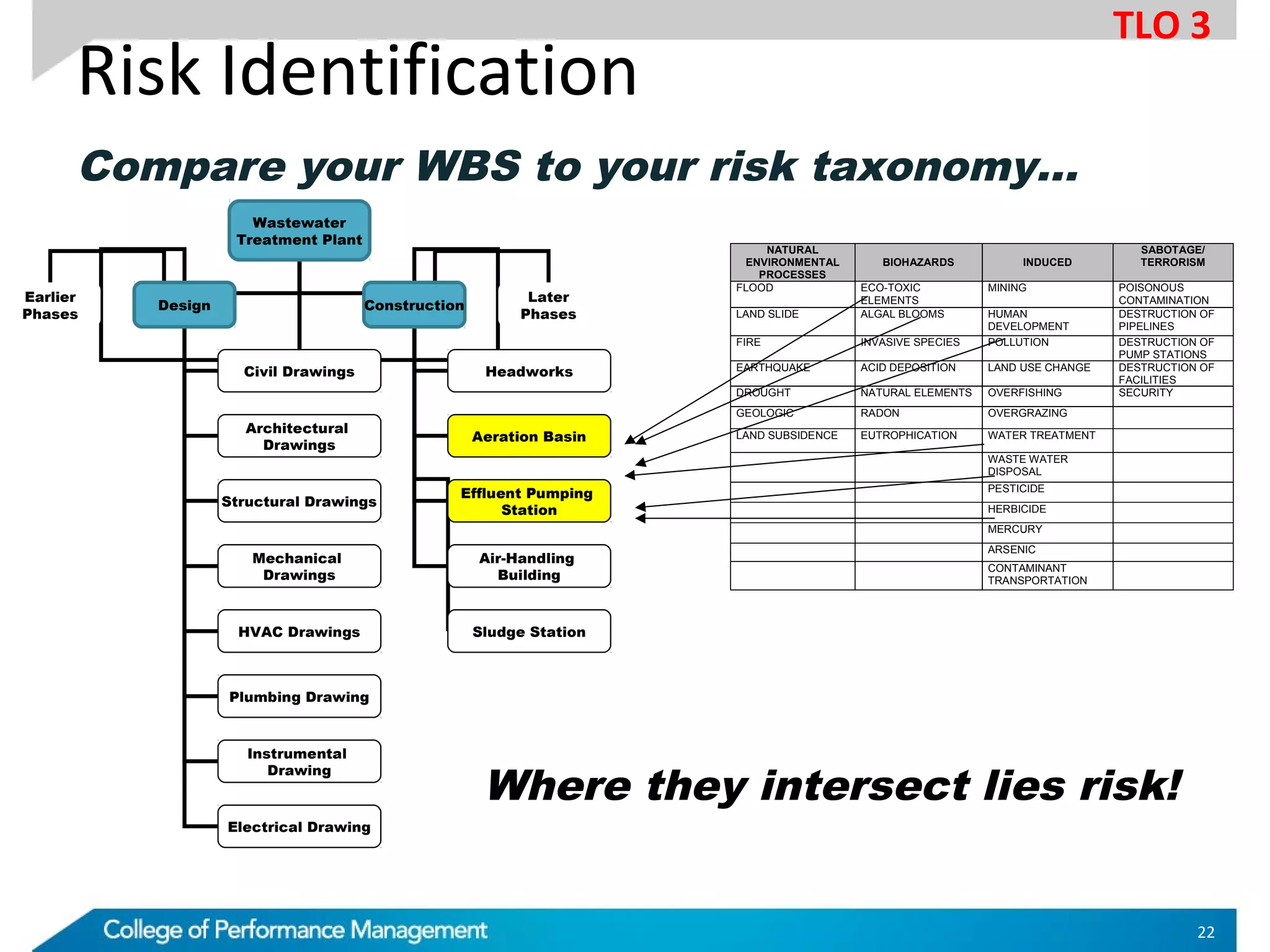 TLO 3

Risk Identification

Compare your WBS to your risk taxonomy…

Wastewater Treatment Plant

Earlier Phases

Design

Construction

Later Phases

Civil Drawings

Architectural Drawings

Structural Drawings

Mechanical Drawings

HVAC Drawings

Plumbing Drawing

Instrumental Drawing

Electrical Drawing

Headworks

Aeration Basin

Effluent Pumping Station

Air-Handling Building

Sludge Station

| NATURAL ENVIRONMENTAL PROCESSES | BIOHAZARDS | INDUCED | SABOTAGE/ TERRORISM |
|---|---|---|---|
| FLOOD | ECO-TOXIC ELEMENTS | MINING | POISONOUS CONTAMINATION |
| LAND SLIDE | ALGAL BLOOMS | HUMAN DEVELOPMENT | DESTRUCTION OF PIPELINES |
| FIRE | INVASIVE SPECIES | POLLUTION | DESTRUCTION OF PUMP STATIONS |
| EARTHQUAKE | ACID DEPOSITION | LAND USE CHANGE | DESTRUCTION OF FACILITIES |
| DROUGHT | NATURAL ELEMENTS | OVERFISHING | SECURITY |
| GEOLOGIC | RADON | OVERGRAZING | |
| LAND SUBSIDENCE | EUTROPHICATION | WATER TREATMENT | |
| | | WASTE WATER DISPOSAL | |
| | | PESTICIDE | |
| | | HERBICIDE | |
| | | MERCURY | |
| | | ARSENIC | |
| | | CONTAMINANT TRANSPORTATION | |

Where they intersect lies risk!

College of Performance Management

22